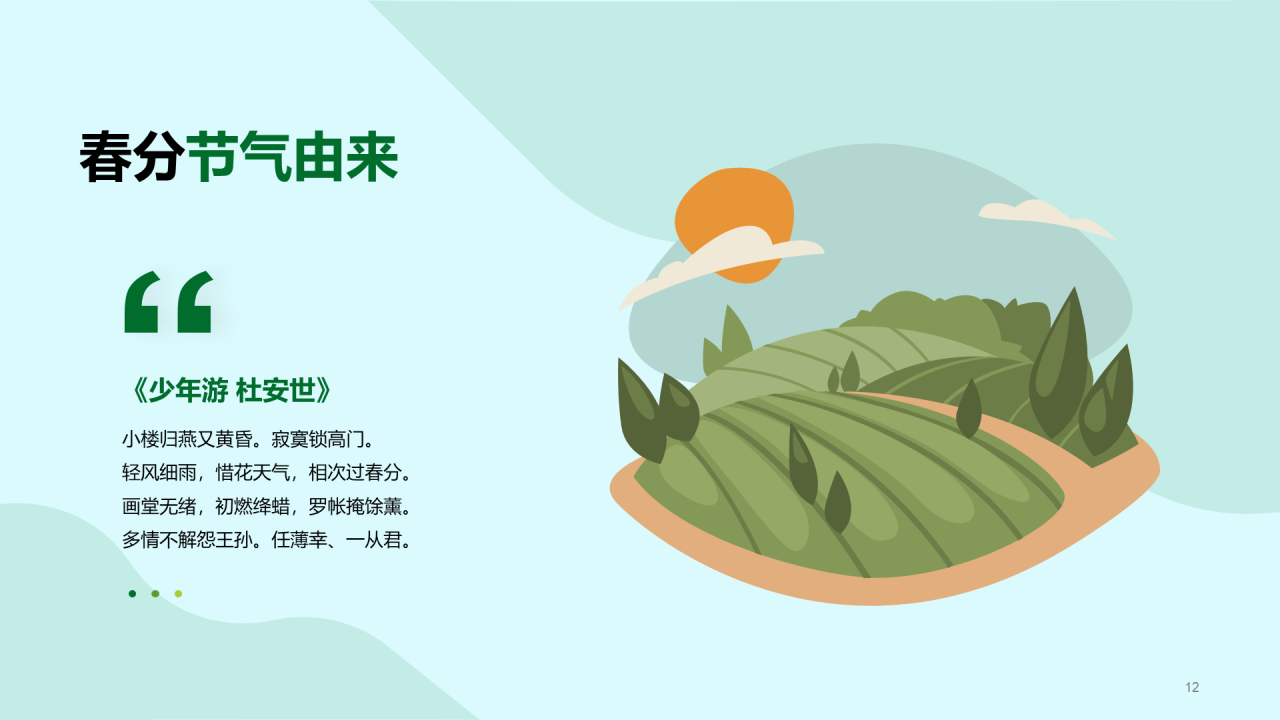 春分节气由来

“

《少年游 杜安世》

小楼归燕又黄昏。寂寞锁高门。
轻风细雨，惜花天气，相次过春分。
画堂无绪，初燃绛蜡，罗帐掩馀薰。
多情不解怨王孙。任薄幸、一从君。

12